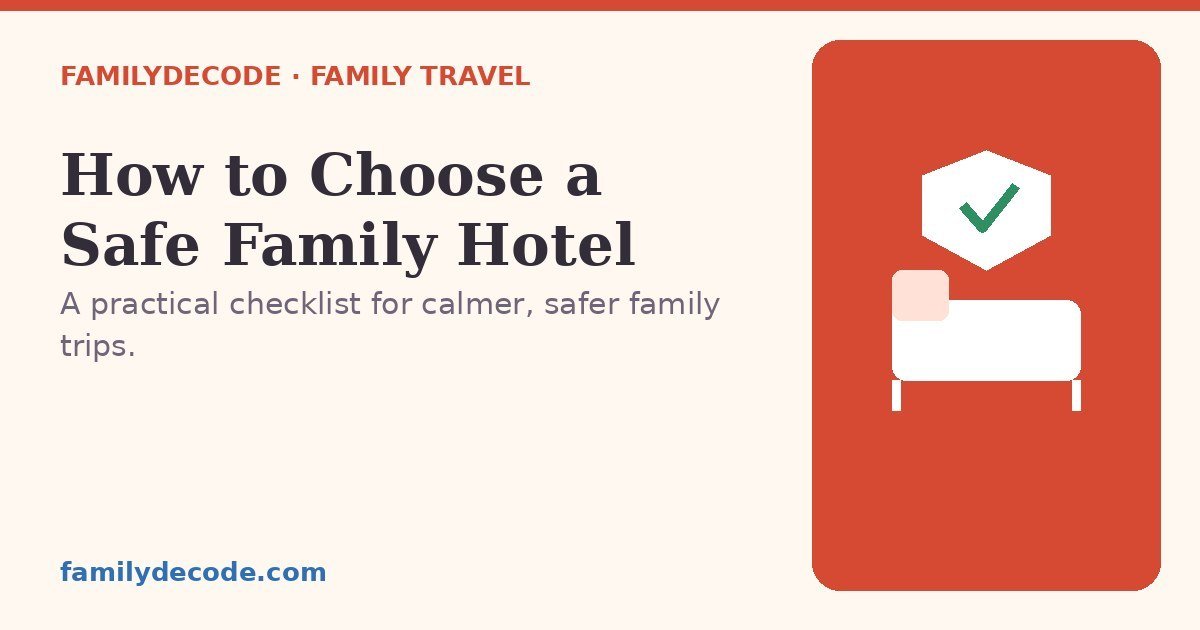 FAMILYDECODE · FAMILY TRAVEL

How to Choose a Safe Family Hotel

A practical checklist for calmer, safer family trips.

familydecode.com